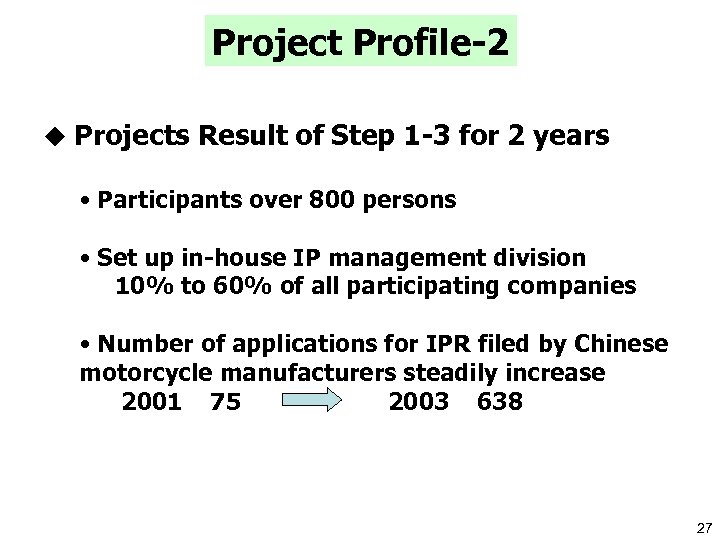 Project Profile-2

◆ Projects Result of Step 1-3 for 2 years

• Participants over 800 persons

• Set up in-house IP management division
10% to 60% of all participating companies

• Number of applications for IPR filed by Chinese motorcycle manufacturers steadily increase
2001 75 2003 638

27